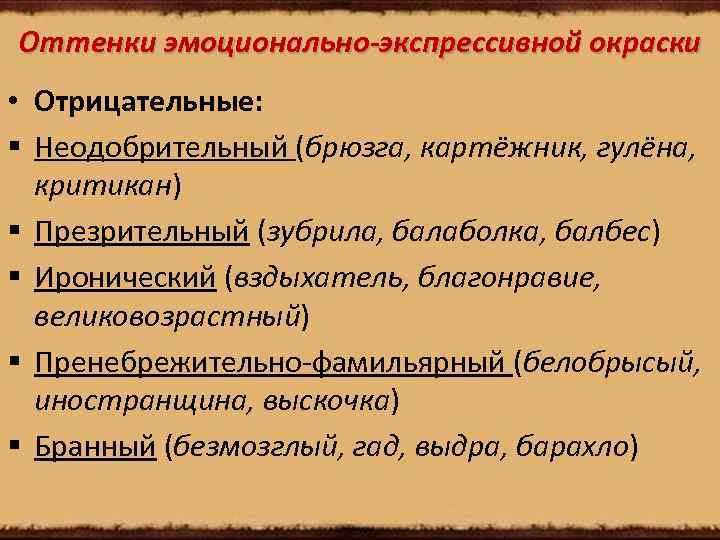 Оттенки эмоционально-экспрессивной окраски

• Отрицательные:

▪ Неодобрительный (брюзга, картёжник, гулёна, критикан)

▪ Презрительный (зубрила, балаболка, балбес)

▪ Иронический (вздыхатель, благонравие, великовозрастный)

▪ Пренебрежительно-фамильярный (белобрысый, иностранщина, выскочка)

▪ Бранный (безмозглый, гад, выдра, барахло)